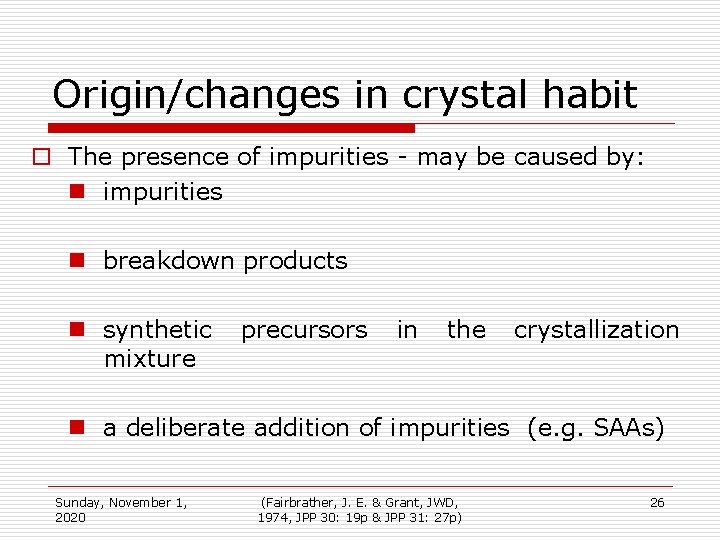 Origin/changes in crystal habit

The presence of impurities - may be caused by:

impurities

breakdown products

synthetic precursors in the crystallization mixture

a deliberate addition of impurities (e.g. SAAs)

Sunday, November 1, 2020

(Fairbrather, J. E. & Grant, JWD, 1974, JPP 30: 19p & JPP 31: 27p)

26